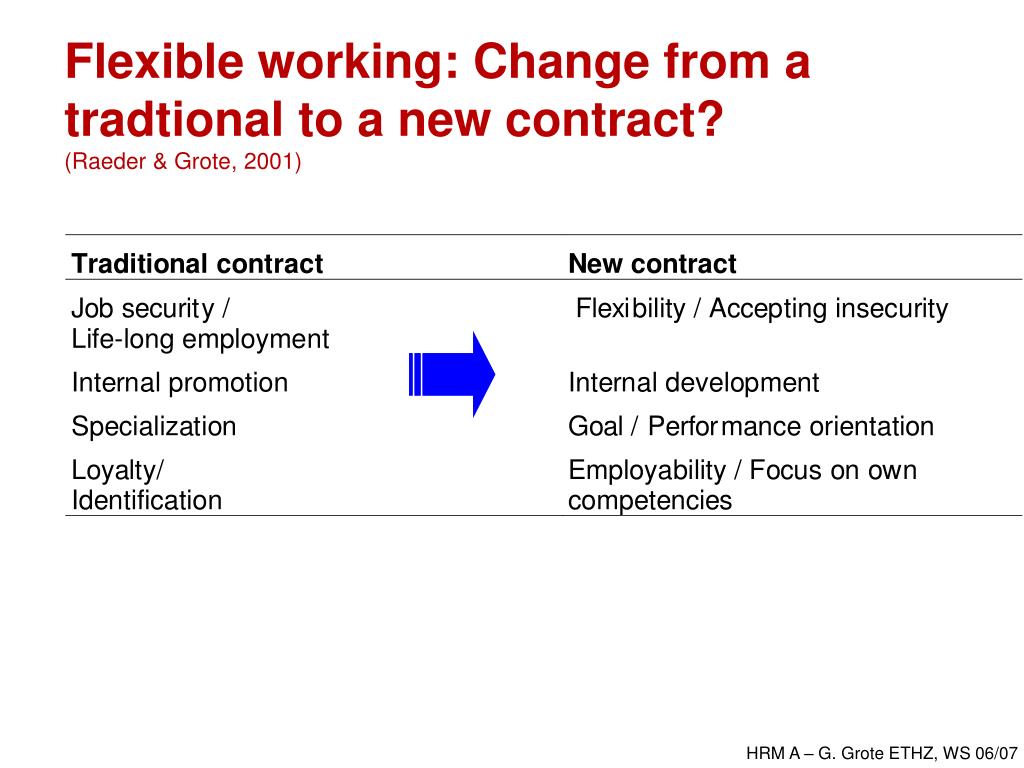 Flexible working: Change from a tradtional to a new contract?
(Raeder & Grote, 2001)

| Traditional contract | New contract |
|---|---|
| Job security / Life-long employment | Flexibility / Accepting insecurity |
| Internal promotion | Internal development |
| Specialization | Goal / Performance orientation |
| Loyalty/ Identification | Employability / Focus on own competencies |

HRM A – G. Grote ETHZ, WS 06/07